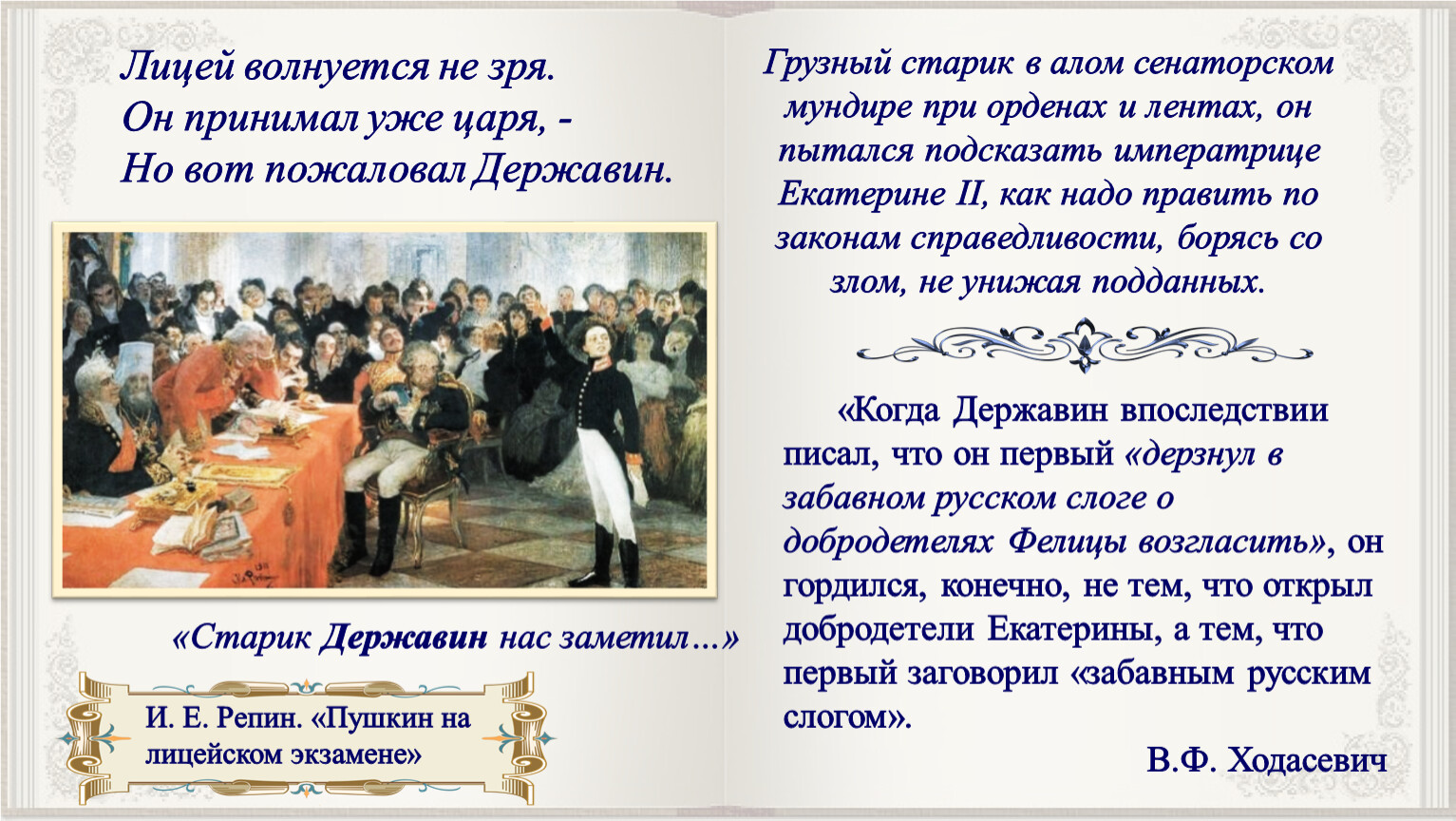 Лицей волнуется не зря.
Он принимал уже царя, -
Но вот пожаловал Державин.

«Старик Державин нас заметил…»

И. Е. Репин. «Пушкин на лицейском экзамене»

Грузный старик в алом сенаторском мундире при орденах и лентах, он пытался подсказать императрице Екатерине II, как надо править по законам справедливости, борясь со злом, не унижая подданных.

«Когда Державин впоследствии писал, что он первый «дерзнул в забавном русском слоге о добродетелях Фелицы возгласить», он гордился, конечно, не тем, что открыл добродетели Екатерины, а тем, что первый заговорил «забавным русским слогом».

В.Ф. Ходасевич